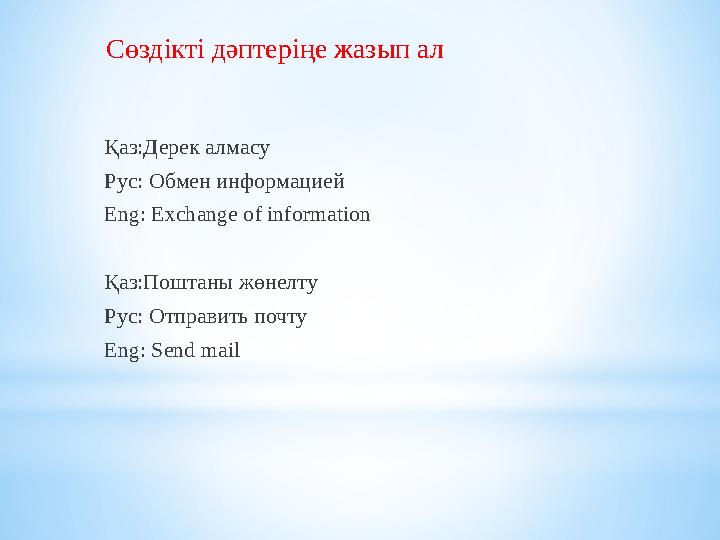 Сөздікті дәптеріңе жазып ал

Қаз:Дерек алмасу
Рус: Обмен информацией
Eng: Exchange of information

Қаз:Поштаны жөнелту
Рус: Отправить почту
Eng: Send mail